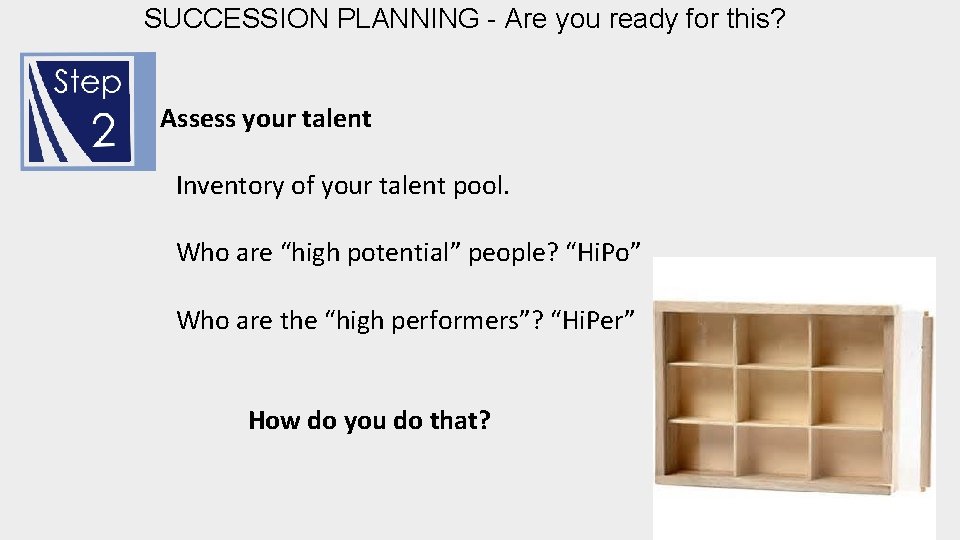 SUCCESSION PLANNING - Are you ready for this?

Step 2

Assess your talent

Inventory of your talent pool.

Who are “high potential” people? “HiPo”

Who are the “high performers”? “HiPer”

How do you do that?